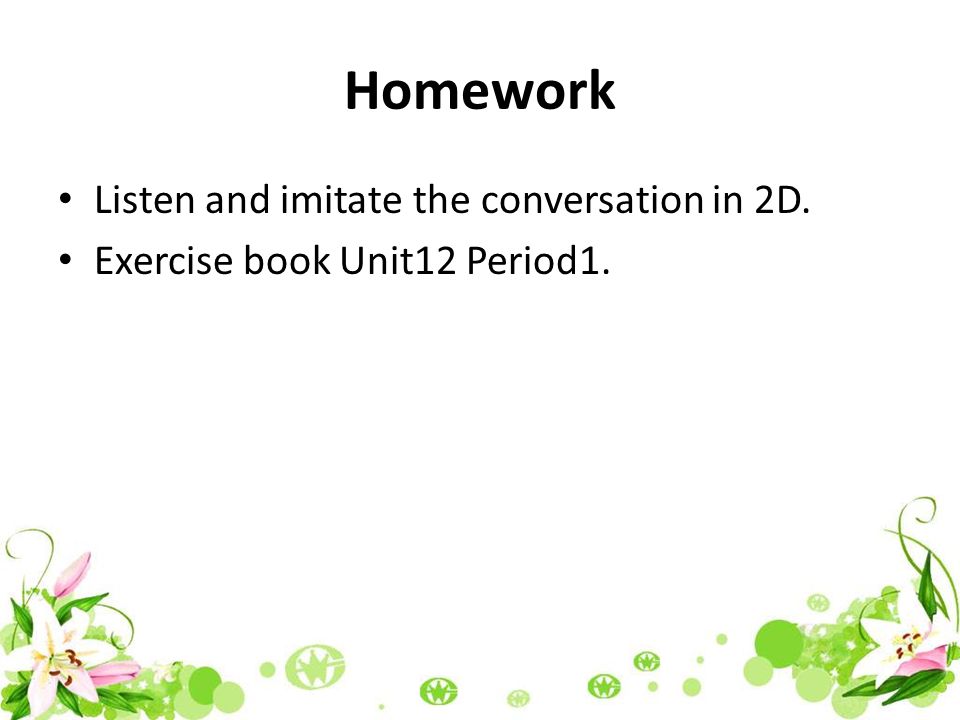 Homework

• Listen and imitate the conversation in 2D.
• Exercise book Unit12 Period1.